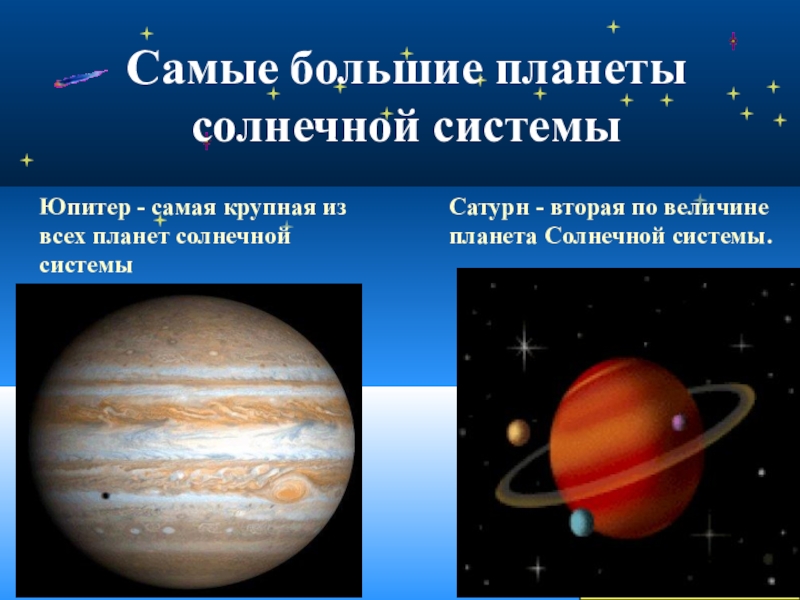 Самые большие планеты солнечной системы

Юпитер - самая крупная из всех планет солнечной системы

Сатурн - вторая по величине планета Солнечной системы.